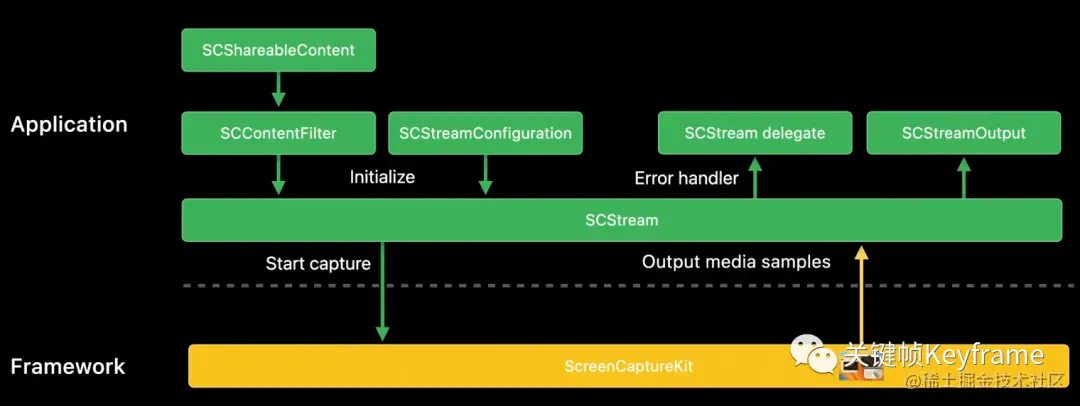 SCShareableContent

Application

SCContentFilter

SCStreamConfiguration

SCStream delegate

SCStreamOutput

Initialize

Error handler

SCStream

Start capture

Output media samples

Framework

ScreenCaptureKit

关键帧Keyframe

@稀土掘金技术社区